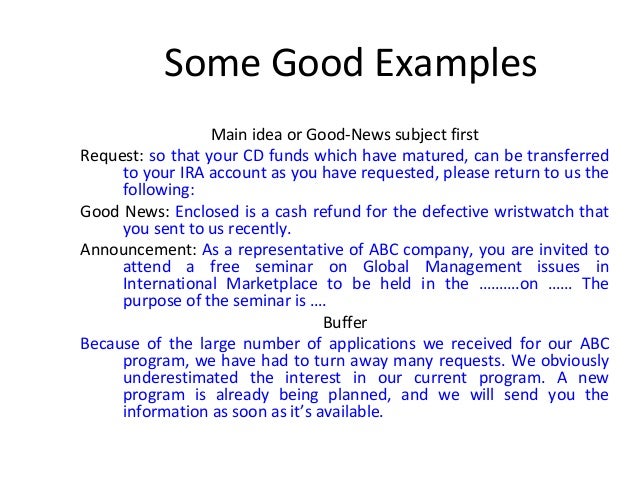 Some Good Examples

Main idea or Good-News subject first

Request: so that your CD funds which have matured, can be transferred to your IRA account as you have requested, please return to us the following:

Good News: Enclosed is a cash refund for the defective wristwatch that you sent to us recently.

Announcement: As a representative of ABC company, you are invited to attend a free seminar on Global Management issues in International Marketplace to be held in the ……….on …… The purpose of the seminar is ….

Buffer

Because of the large number of applications we received for our ABC program, we have had to turn away many requests. We obviously underestimated the interest in our current program. A new program is already being planned, and we will send you the information as soon as it's available.